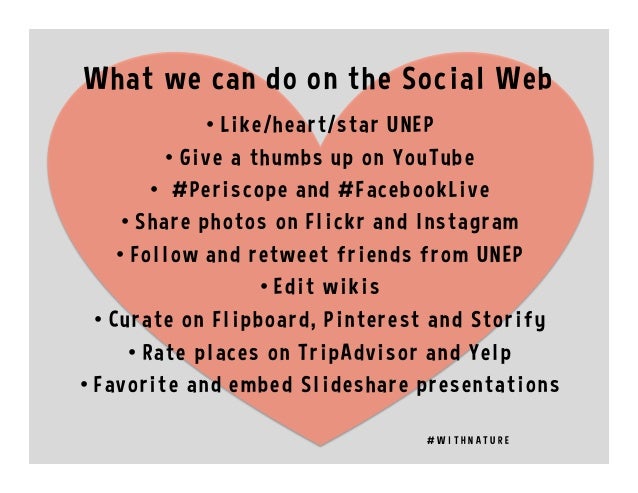 What we can do on the Social Web

• Like/heart/star UNEP
• Give a thumbs up on YouTube
• #Periscope and #FacebookLive
• Share photos on Flickr and Instagram
• Follow and retweet friends from UNEP
• Edit wikis
• Curate on Flipboard, Pinterest and Storify
• Rate places on TripAdvisor and Yelp
• Favorite and embed Slideshare presentations

#WITHNATURE